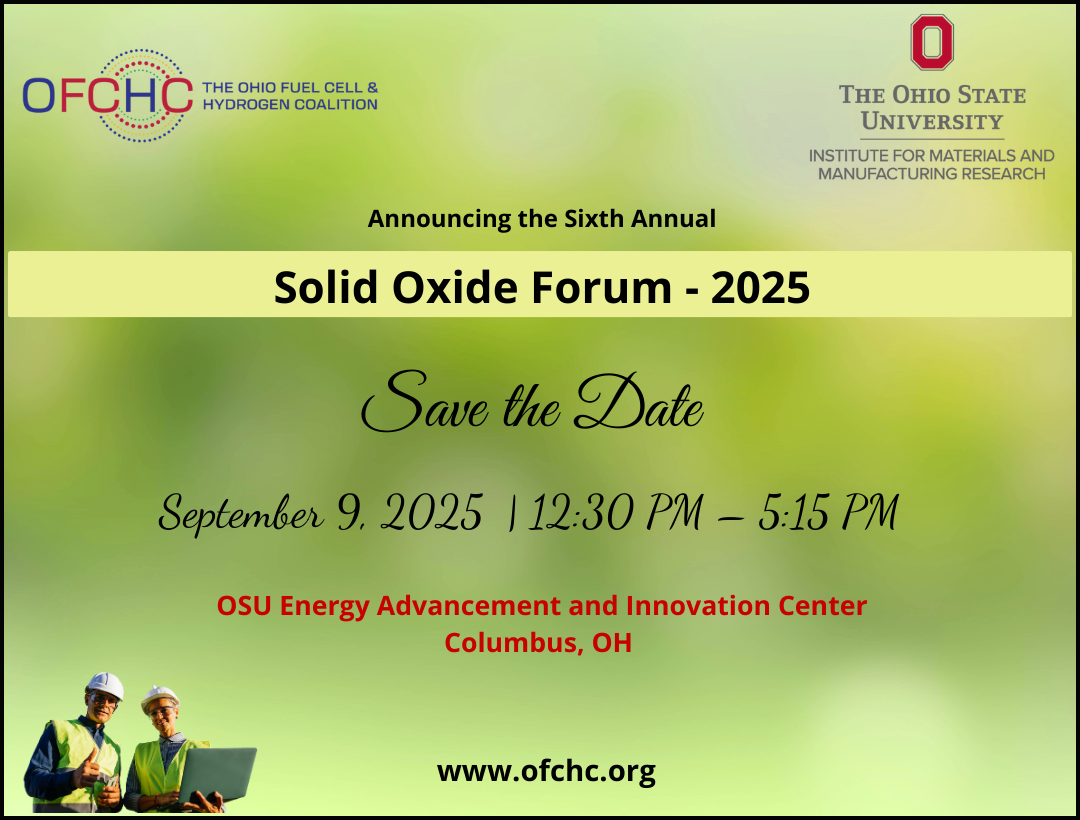 OFCHC THE OHIO FUEL CELL & HYDROGEN COALITION

O
THE OHIO STATE UNIVERSITY
INSTITUTE FOR MATERIALS AND MANUFACTURING RESEARCH

Announcing the Sixth Annual

Solid Oxide Forum - 2025

Save the Date

September 9, 2025 | 12:30 PM – 5:15 PM

OSU Energy Advancement and Innovation Center
Columbus, OH

www.ofchc.org